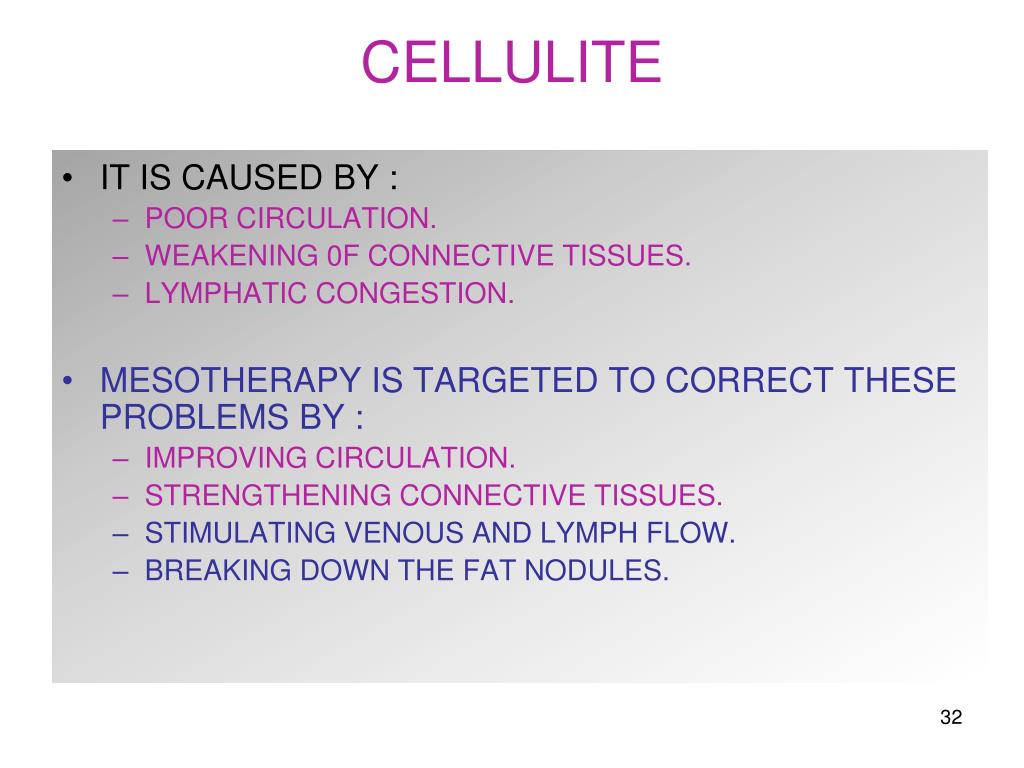 CELLULITE

• IT IS CAUSED BY :
– POOR CIRCULATION.
– WEAKENING 0F CONNECTIVE TISSUES.
– LYMPHATIC CONGESTION.

• MESOTHERAPY IS TARGETED TO CORRECT THESE PROBLEMS BY :
– IMPROVING CIRCULATION.
– STRENGTHENING CONNECTIVE TISSUES.
– STIMULATING VENOUS AND LYMPH FLOW.
– BREAKING DOWN THE FAT NODULES.

32